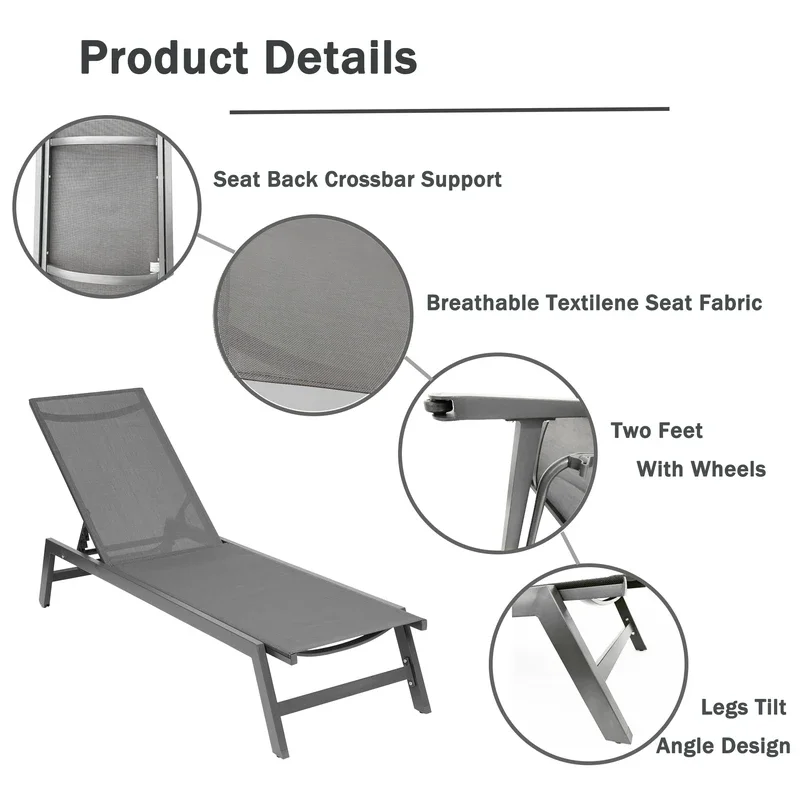 Product Details

Seat Back Crossbar Support

Breathable Textilene Seat Fabric

Two Feet
With Wheels

Legs Tilt
Angle Design